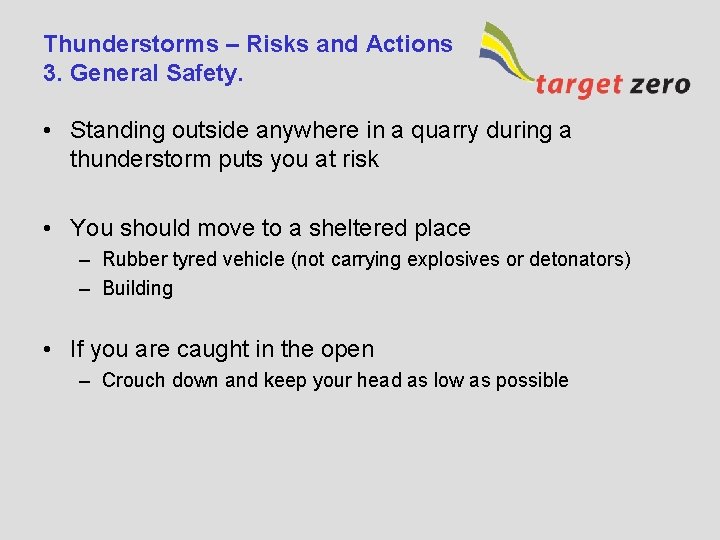 Thunderstorms – Risks and Actions
3. General Safety.

target zero

• Standing outside anywhere in a quarry during a thunderstorm puts you at risk

• You should move to a sheltered place
– Rubber tyred vehicle (not carrying explosives or detonators)
– Building

• If you are caught in the open
– Crouch down and keep your head as low as possible